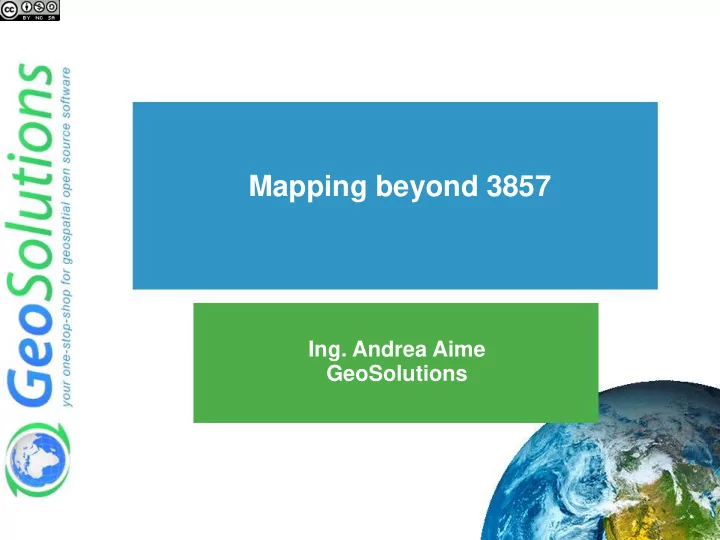 BY NC SA

GeoSolutions
your one-stop-shop for geospatial open source software

Mapping beyond 3857

Ing. Andrea Aime
GeoSolutions